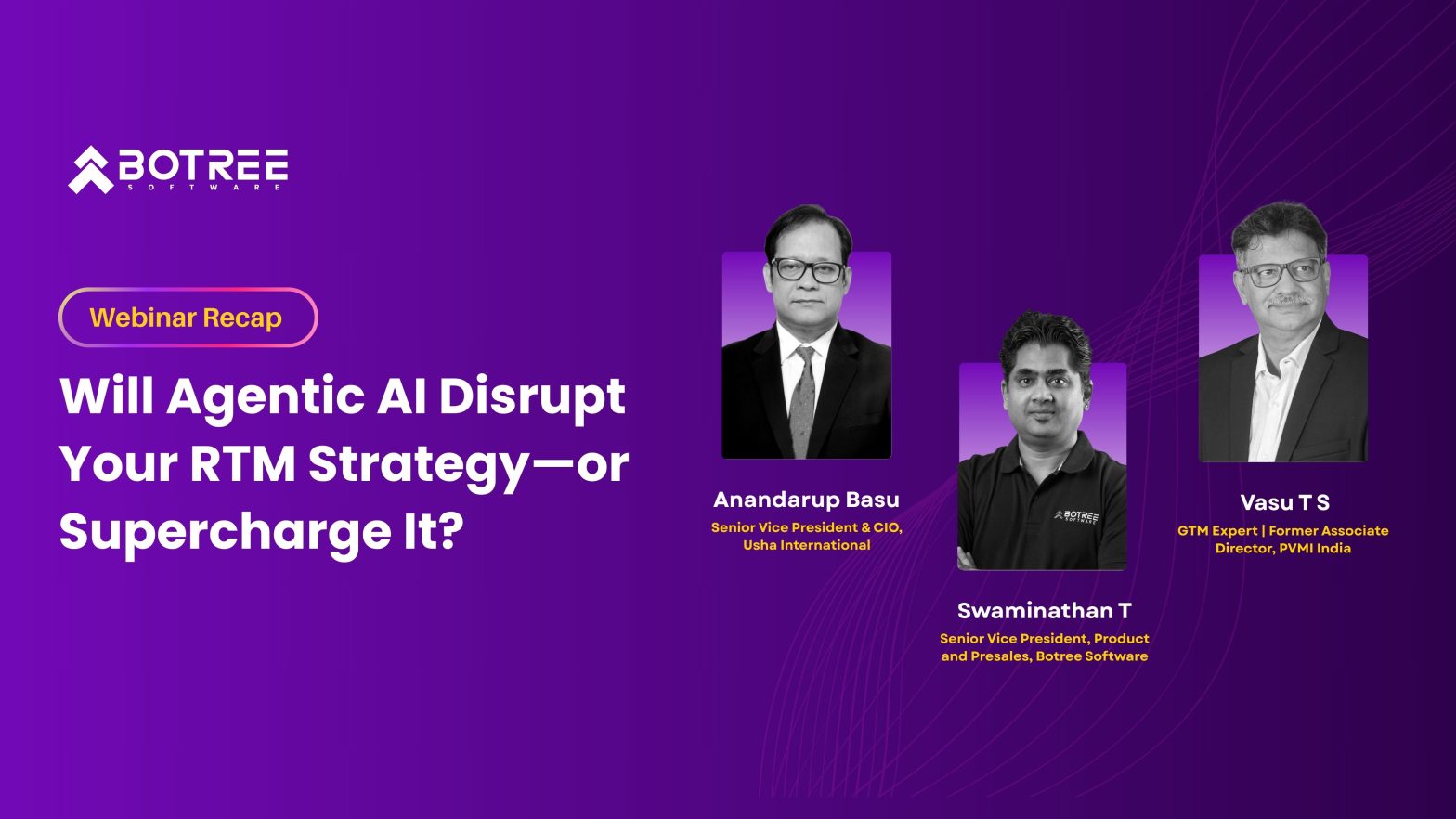 BOTREE
SOFTWARE

Webinar Recap

Will Agentic AI Disrupt Your RTM Strategy—or Supercharge It?

Anandarup Basu
Senior Vice President & CIO, Usha International

BOTREE SOFTWARE

Swaminathan T
Senior Vice President, Product and Presales, Botree Software

Vasu T S
GTM Expert | Former Associate Director, PVMI India